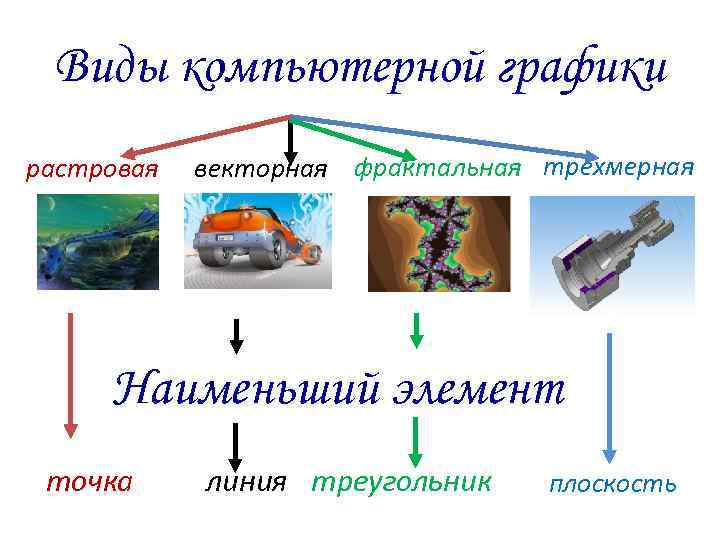 Виды компьютерной графики

растровая
векторная
фрактальная
трехмерная

Наименьший элемент

точка
линия
треугольник
плоскость